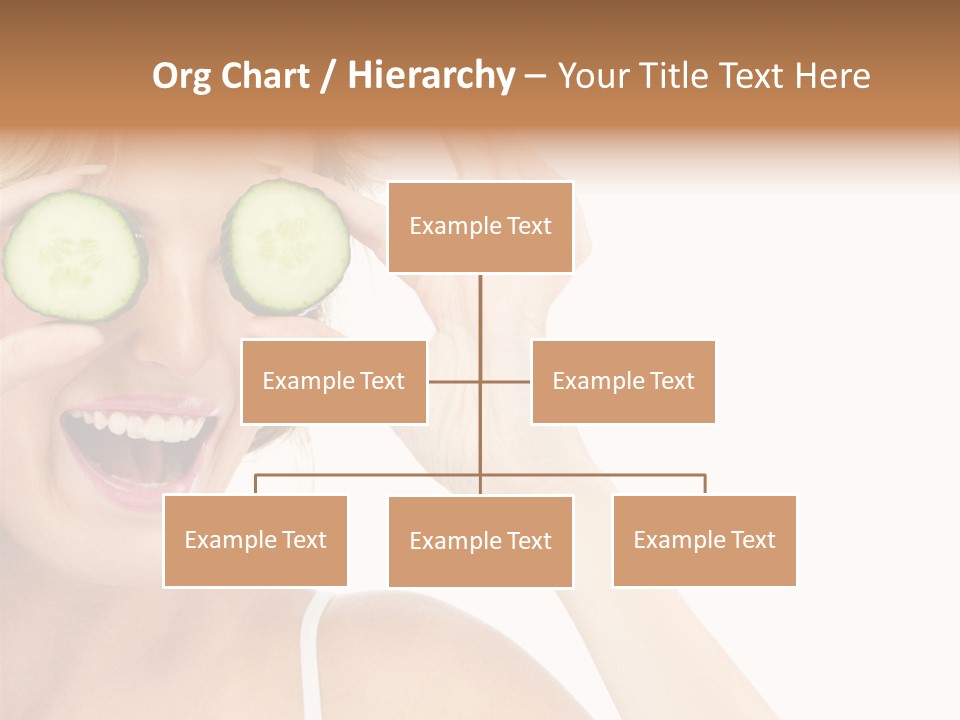 Org Chart / Hierarchy – Your Title Text Here

Example Text

Example Text

Example Text

Example Text

Example Text

Example Text